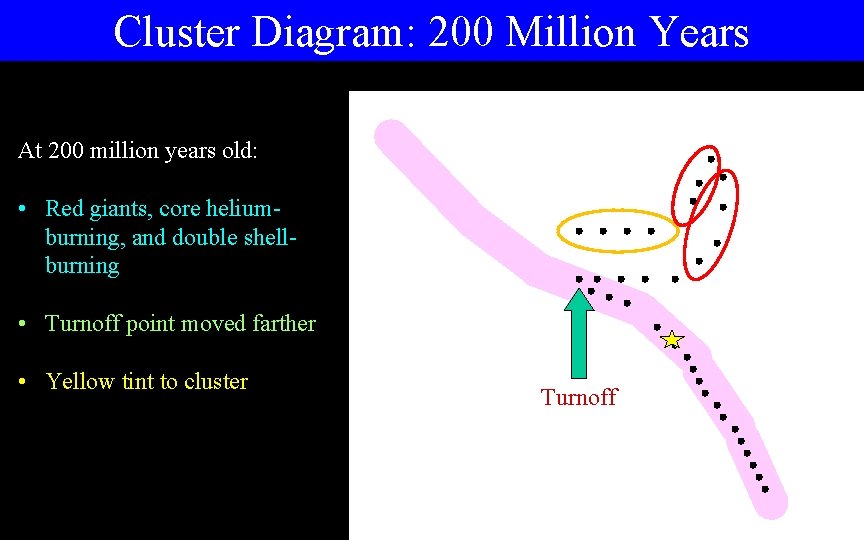 Cluster Diagram: 200 Million Years

At 200 million years old:

• Red giants, core helium-burning, and double shell-burning

• Turnoff point moved farther

• Yellow tint to cluster

Turnoff